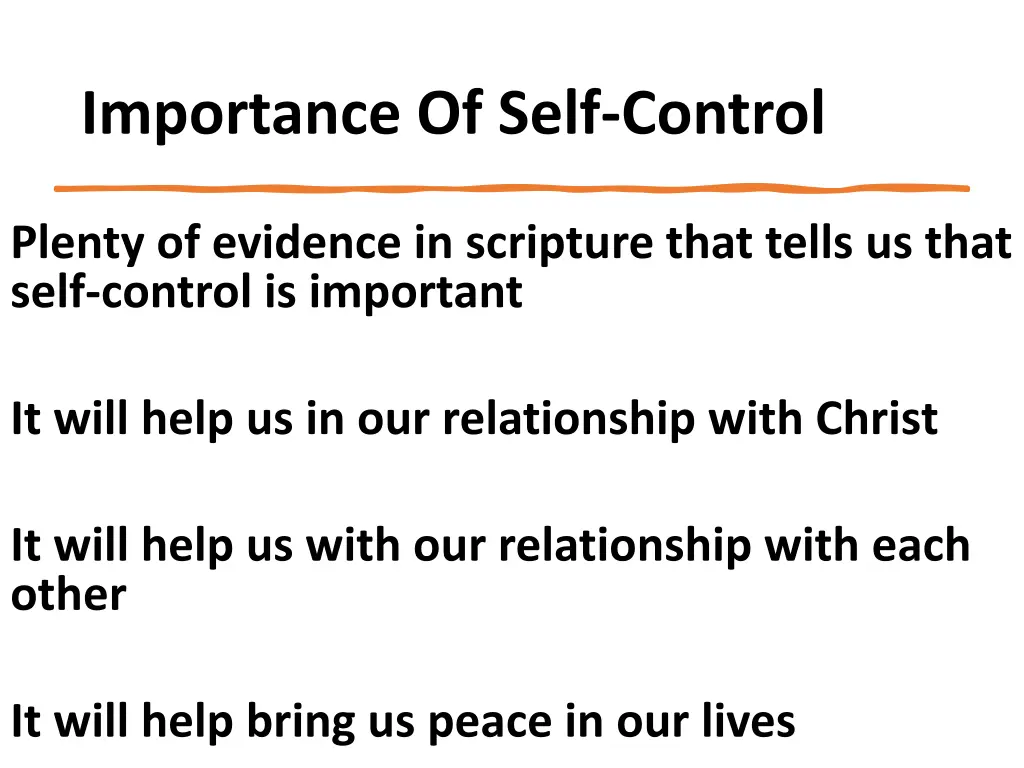 Importance Of Self-Control

Plenty of evidence in scripture that tells us that self-control is important

It will help us in our relationship with Christ

It will help us with our relationship with each other

It will help bring us peace in our lives